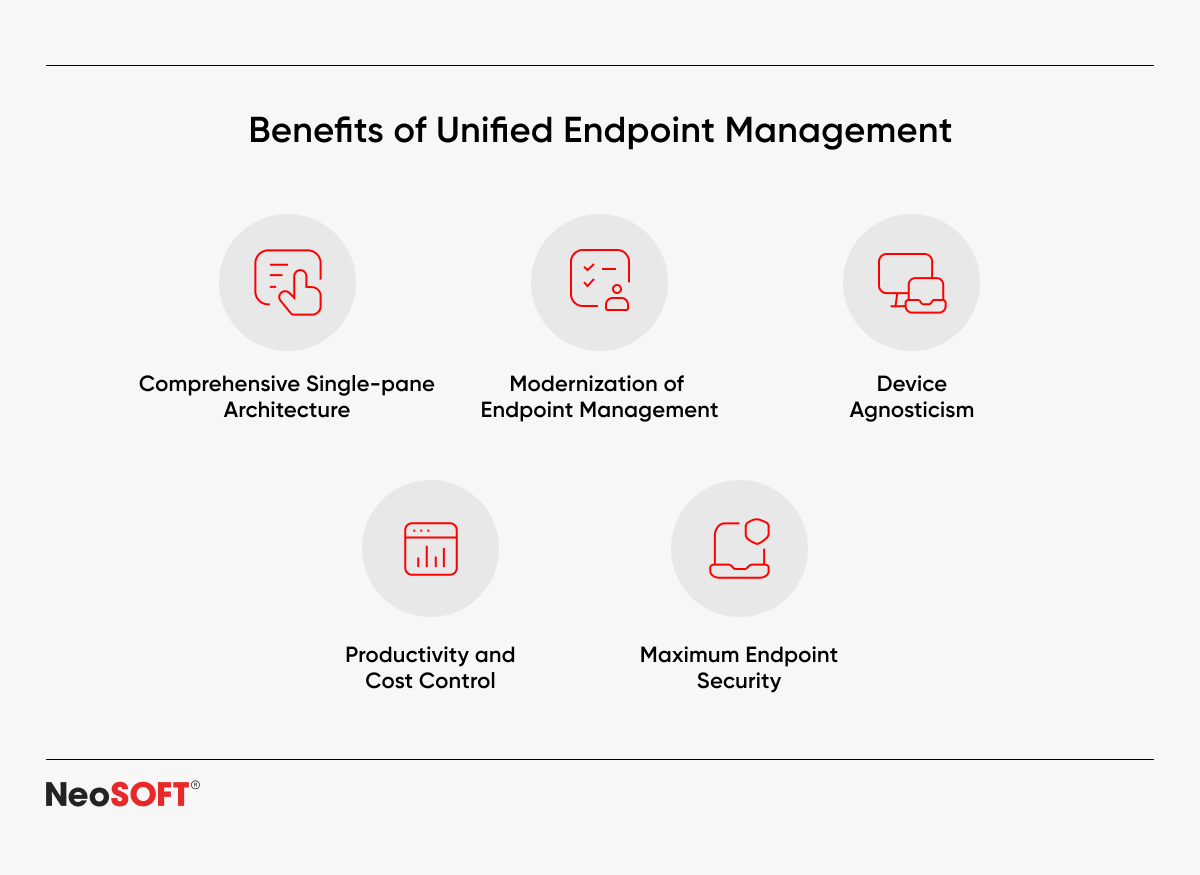 Benefits of Unified Endpoint Management

Comprehensive Single-pane Architecture

Modernization of Endpoint Management

Device Agnosticism

Productivity and Cost Control

Maximum Endpoint Security

NeoSOFT®